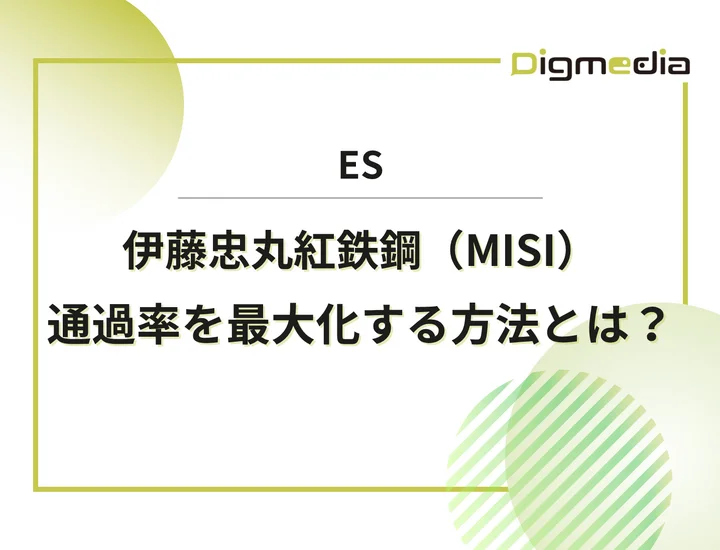 Digmedia

ES

伊藤忠丸紅鉄鋼（MISI）
通過率を最大化する方法とは？